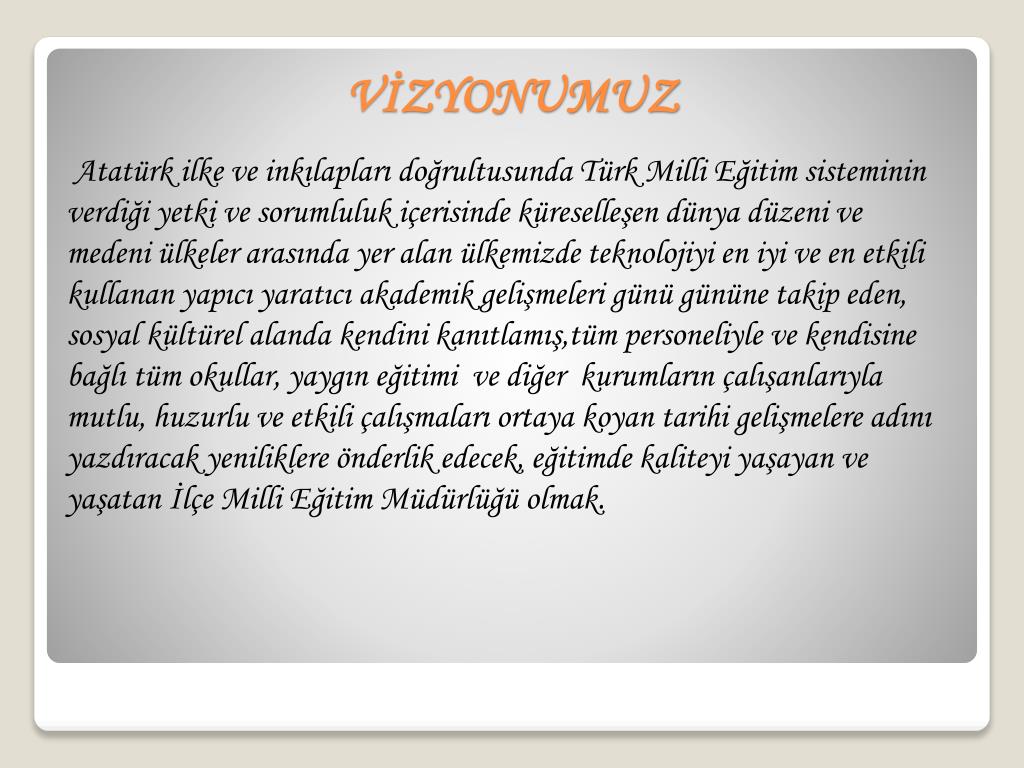 VİZYONUMUZ

Atatürk ilke ve inkılapları doğrultusunda Türk Milli Eğitim sisteminin verdiği yetki ve sorumluluk içerisinde küreselleşen dünya düzeni ve medeni ülkeler arasında yer alan ülkemizde teknolojiyi en iyi ve en etkili kullanan yapıcı yaratıcı akademik gelişmeleri günü gününe takip eden, sosyal kültürel alanda kendini kanıtlamış,tüm personeliyle ve kendisine bağlı tüm okullar, yaygın eğitimi ve diğer kurumların çalışanlarıyla mutlu, huzurlu ve etkili çalışmaları ortaya koyan tarihi gelişmelere adını yazdıracak yeniliklere önderlik edecek, eğitimde kaliteyi yaşayan ve yaşatan İlçe Milli Eğitim Müdürlüğü olmak.